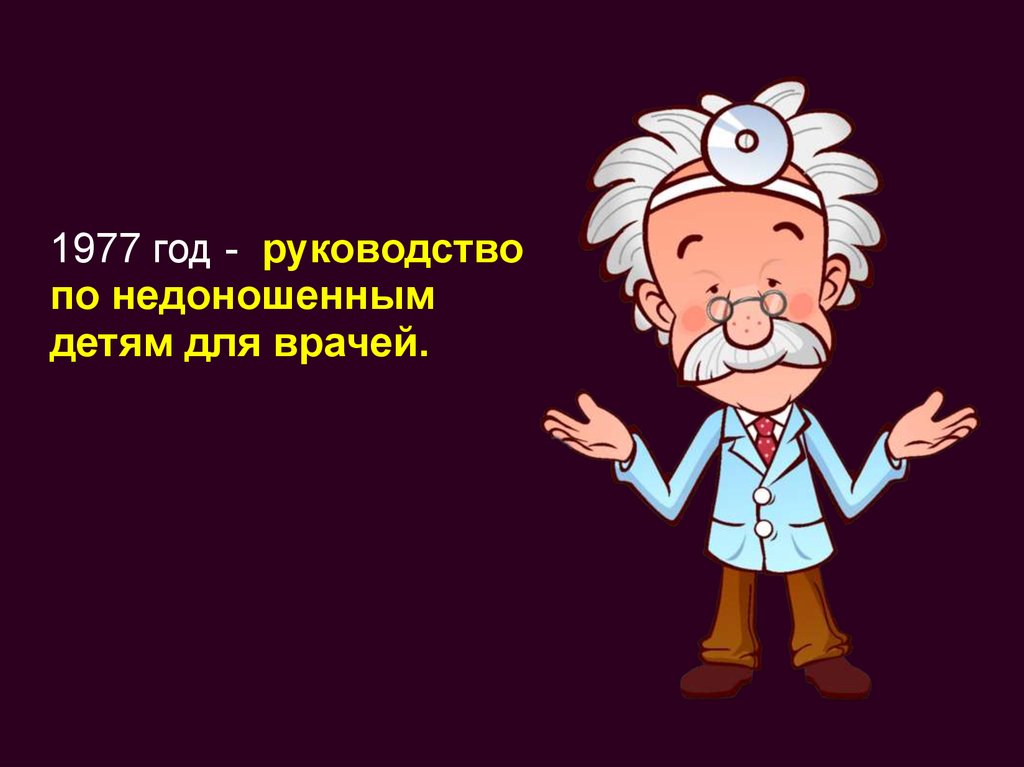 1977 год - руководство по недоношенным детям для врачей.